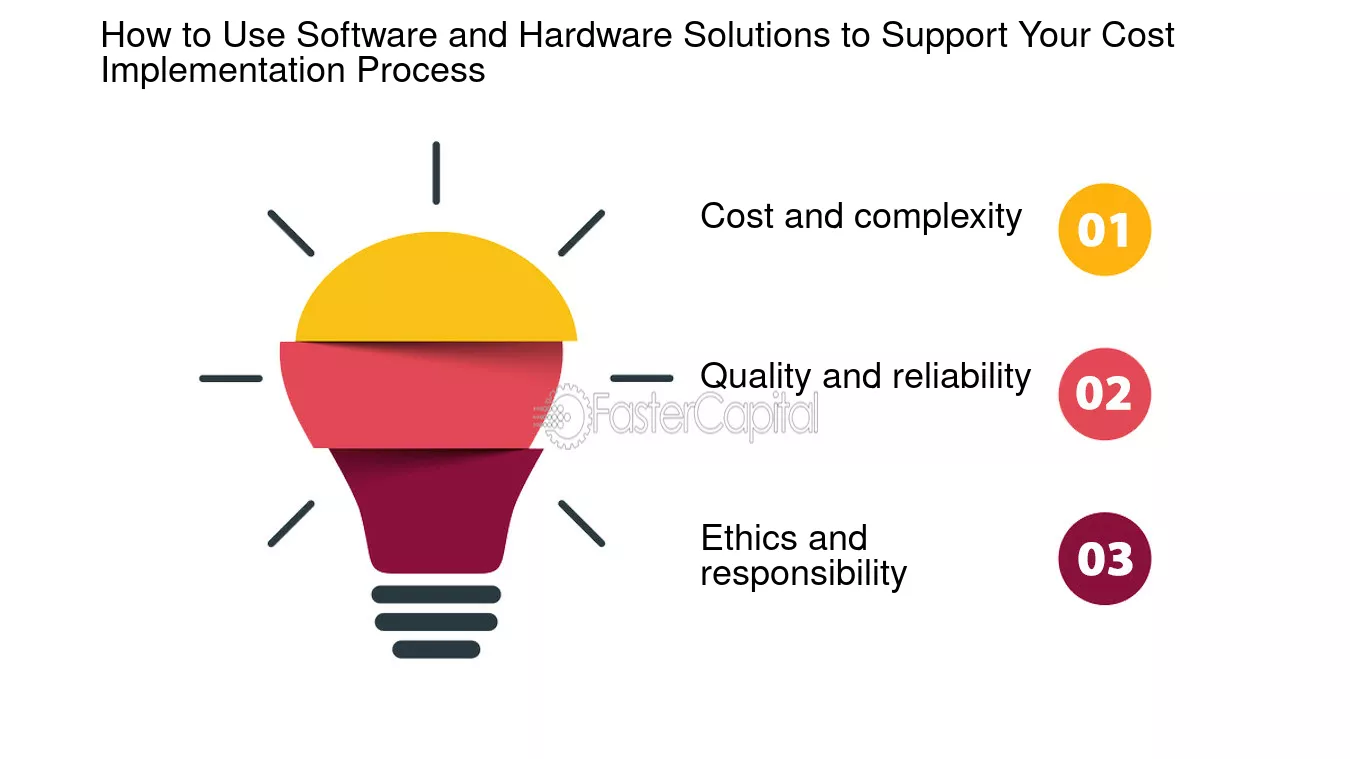 How to Use Software and Hardware Solutions to Support Your Cost Implementation Process

Cost and complexity
01

Quality and reliability
02

FasterCapital

Ethics and responsibility
03